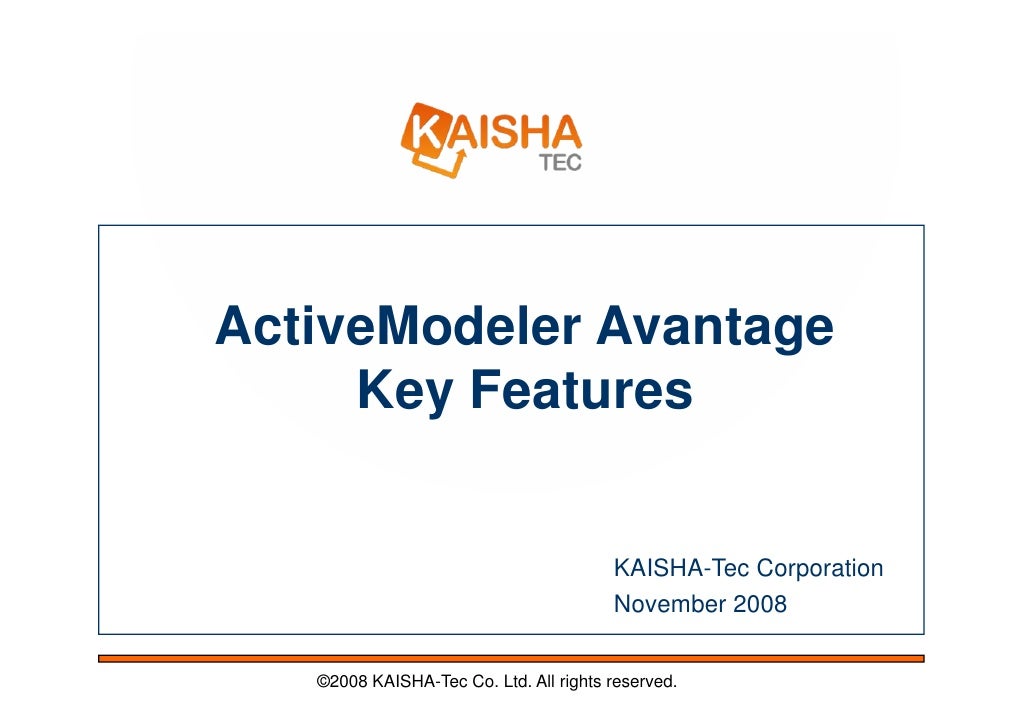 KAISHA TEC

ActiveModeler Avantage
Key Features

KAISHA-Tec Corporation
November 2008

©2008 KAISHA-Tec Co. Ltd. All rights reserved.